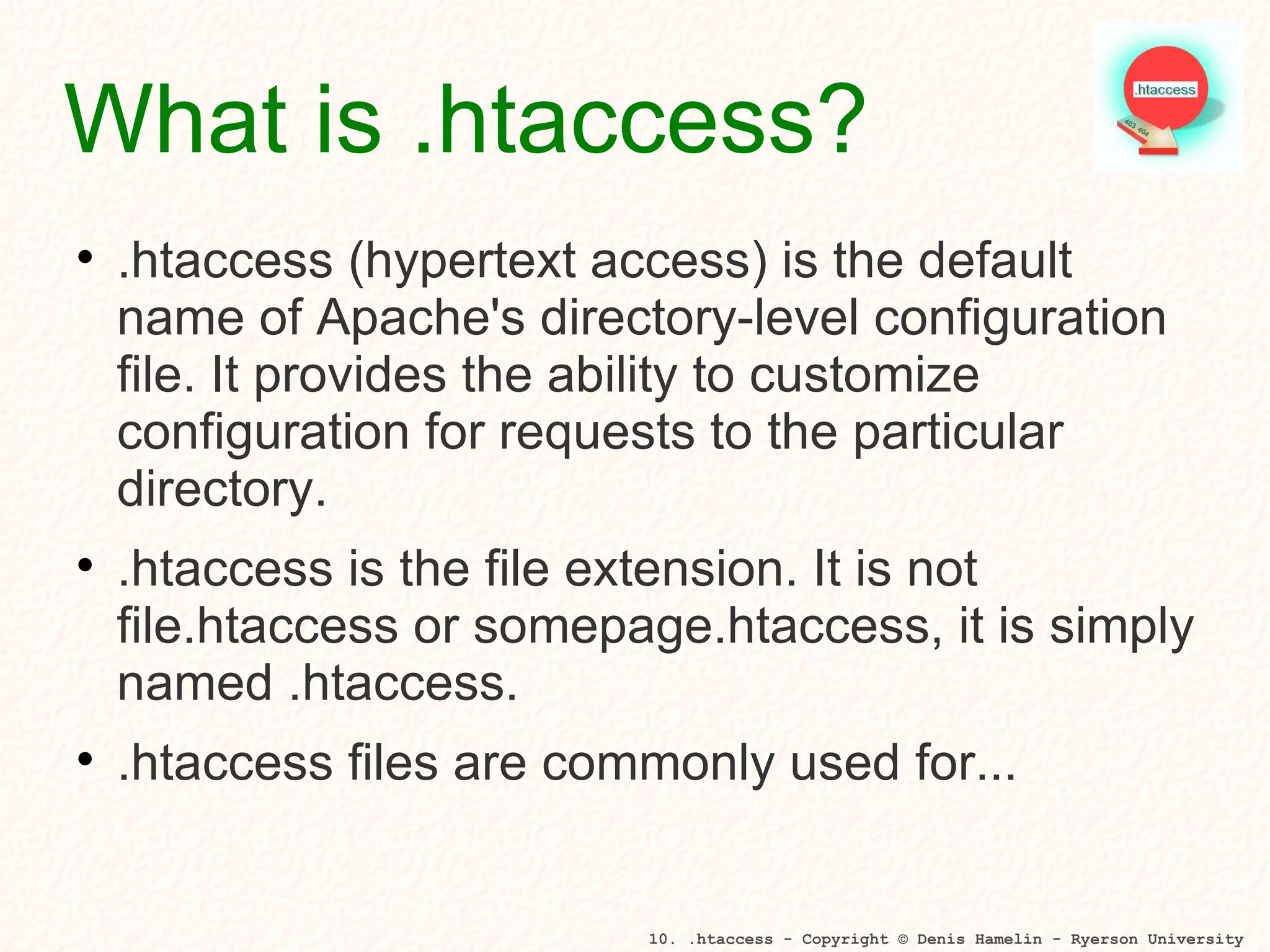 What is .htaccess?

.htaccess

403 404

• .htaccess (hypertext access) is the default name of Apache's directory-level configuration file. It provides the ability to customize configuration for requests to the particular directory.

• .htaccess is the file extension. It is not file.htaccess or somepage.htaccess, it is simply named .htaccess.

• .htaccess files are commonly used for...

10. .htaccess - Copyright © Denis Hamelin - Ryerson University